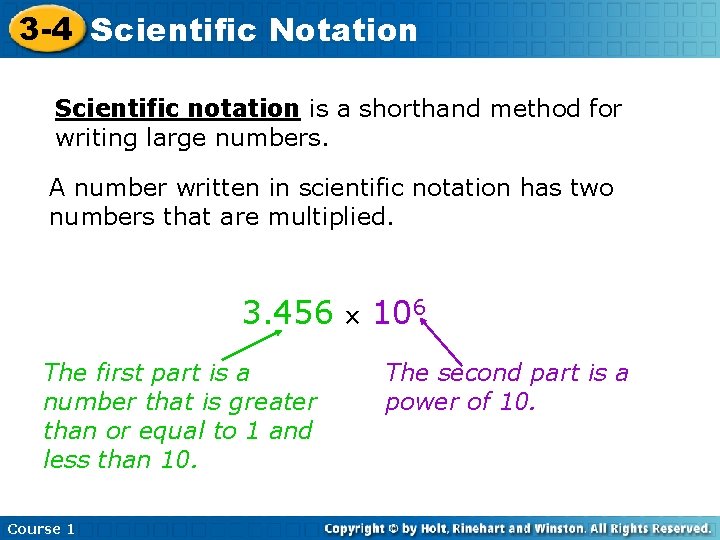 3-4 Scientific Notation

Scientific notation is a shorthand method for writing large numbers.

A number written in scientific notation has two numbers that are multiplied.

$3.456 \times 10^6$

The first part is a number that is greater than or equal to 1 and less than 10.

The second part is a power of 10.

Course 1

Copyright © by Holt, Rinehart and Winston. All Rights Reserved.